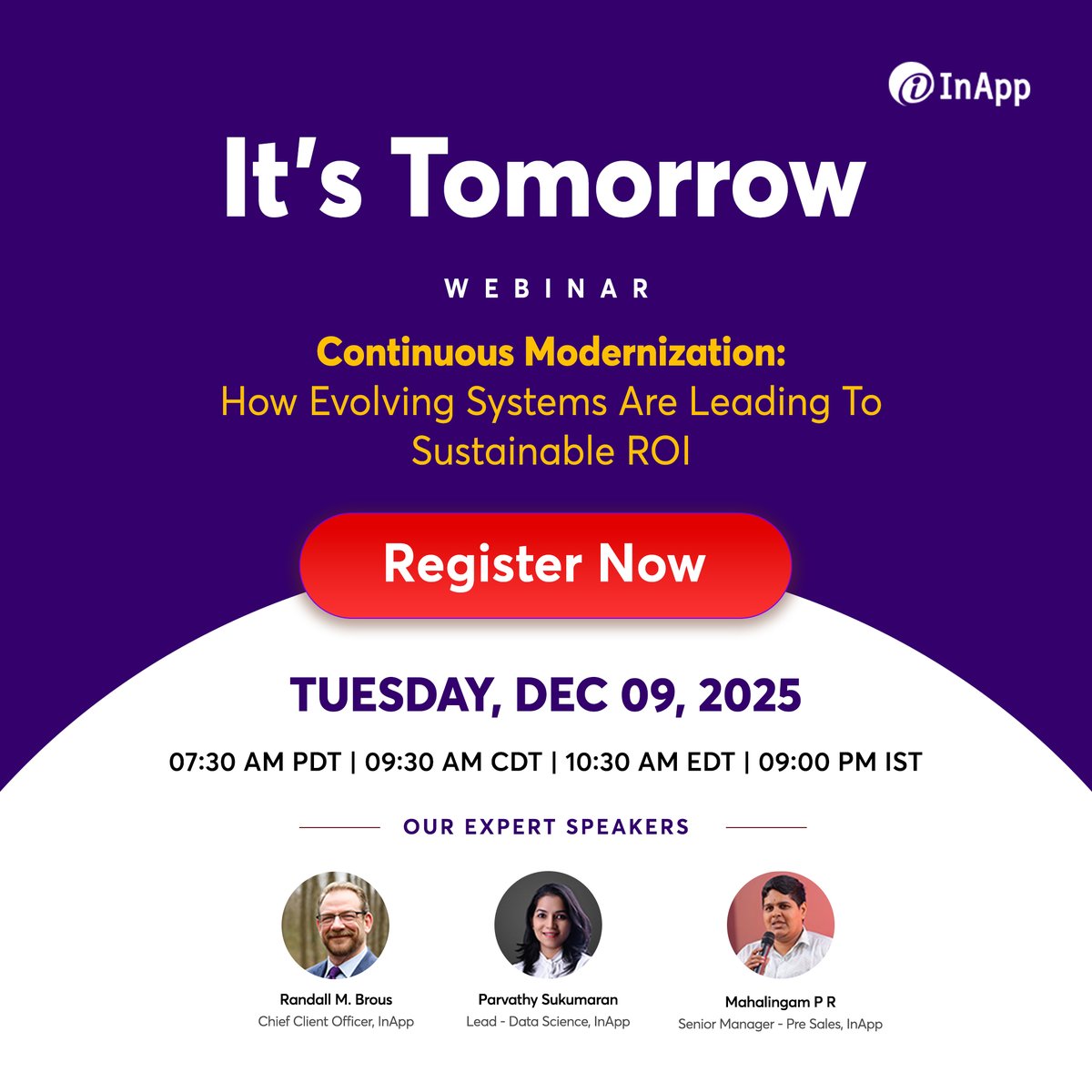 InApp

It's Tomorrow

WEBINAR

Continuous Modernization:
How Evolving Systems Are Leading To Sustainable ROI

Register Now

TUESDAY, DEC 09, 2025

07:30 AM PDT | 09:30 AM CDT | 10:30 AM EDT | 09:00 PM IST

OUR EXPERT SPEAKERS

Randall M. Brous
Chief Client Officer, InApp

Parvathy Sukumaran
Lead - Data Science, InApp

Mahalingam P R
Senior Manager - Pre Sales, InApp